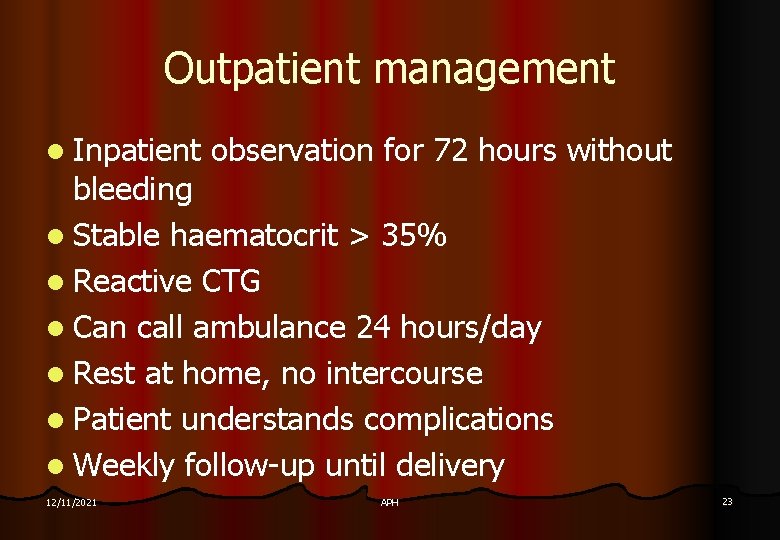 Outpatient management

- Inpatient observation for 72 hours without bleeding
- Stable haematocrit > 35%
- Reactive CTG
- Can call ambulance 24 hours/day
- Rest at home, no intercourse
- Patient understands complications
- Weekly follow-up until delivery

12/11/2021 APH 23